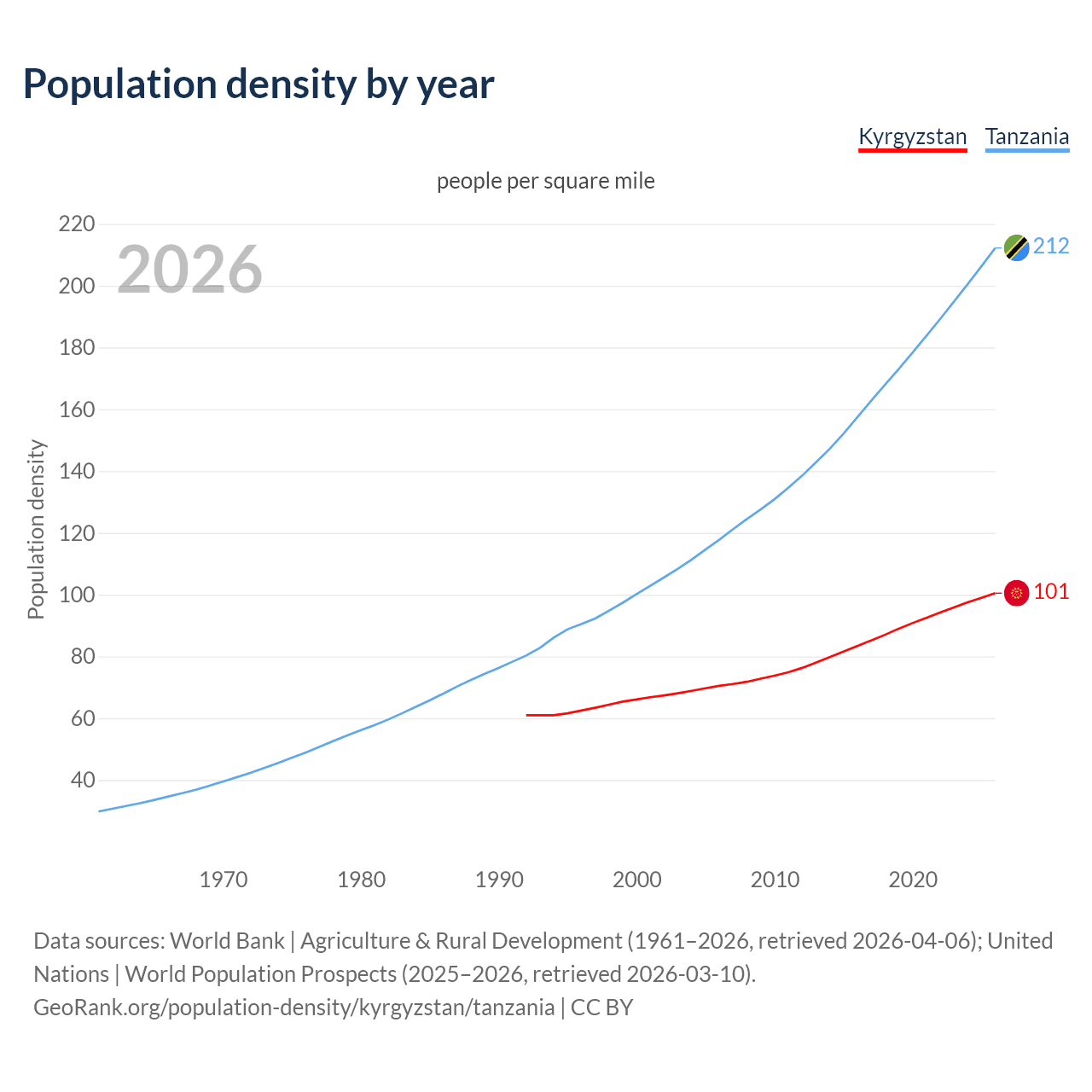 Population density by year

Kyrgyzstan Tanzania

people per square mile

2026

Population density

220
200
180
160
140
120
100
80
60
40

212
101

1970 1980 1990 2000 2010 2020

Data sources: World Bank | Agriculture & Rural Development (1961–2026, retrieved 2026-04-06); United Nations | World Population Prospects (2025–2026, retrieved 2026-03-10).
GeoRank.org/population-density/kyrgyzstan/tanzania | CC BY